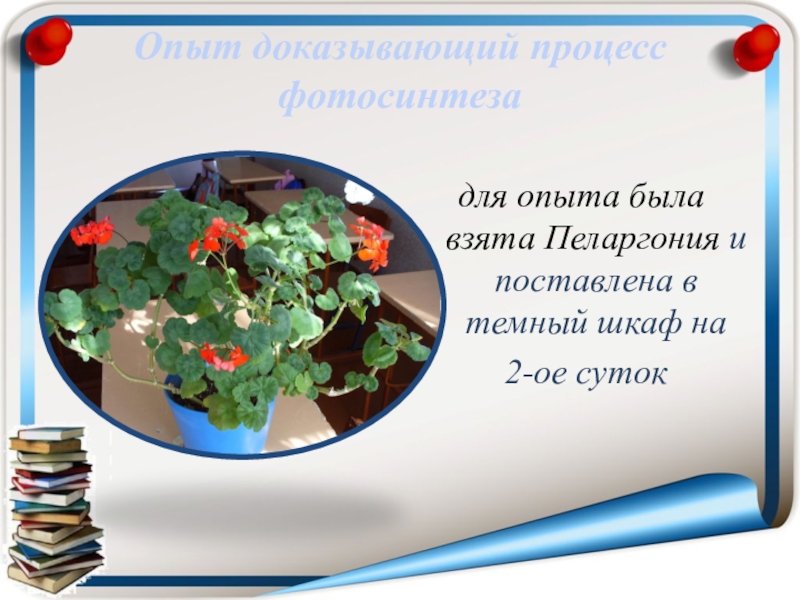 Опыт доказывающий процесс фотосинтеза

для опыта была взята Пеларгония и поставлена в темный шкаф на 2-ое суток